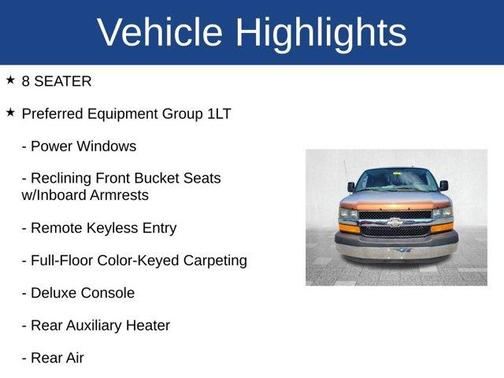 Vehicle Highlights

★ 8 SEATER

★ Preferred Equipment Group 1LT

- Power Windows

- Reclining Front Bucket Seats w/Inboard Armrests

- Remote Keyless Entry

- Full-Floor Color-Keyed Carpeting

- Deluxe Console

- Rear Auxiliary Heater

- Rear Air